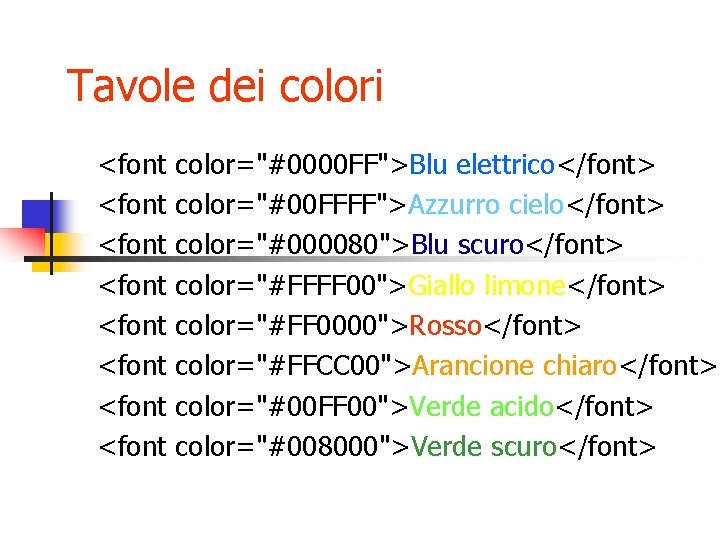 Tavole dei colori

<font color="#0000FF">Blu elettrico</font>
<font color="#00FFFF">Azzurro cielo</font>
<font color="#000080">Blu scuro</font>
<font color="#FFFF00">Giallo limone</font>
<font color="#FF0000">Rosso</font>
<font color="#FFCC00">Arancione chiaro</font>
<font color="#00FF00">Verde acido</font>
<font color="#008000">Verde scuro</font>